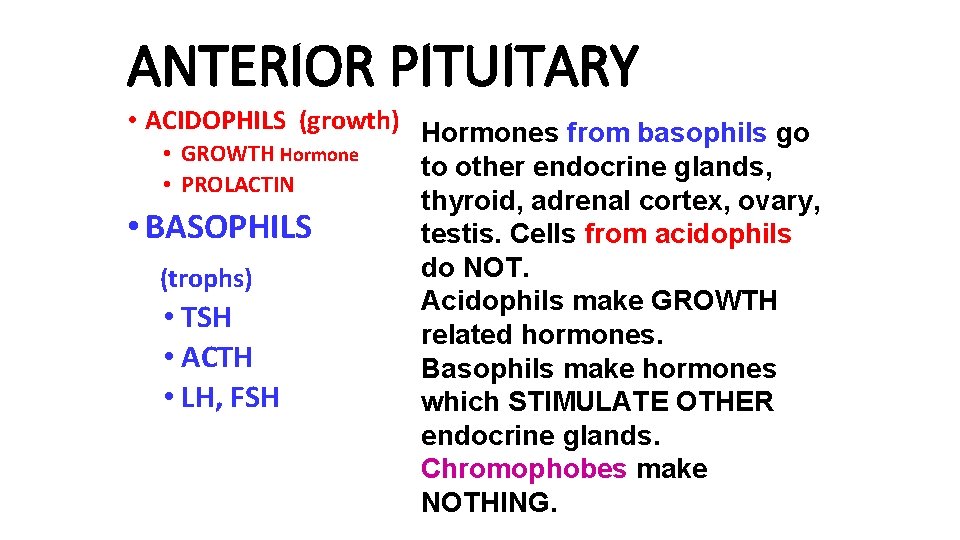 ANTERIOR PITUITARY

• ACIDOPHILS (growth)
  • GROWTH Hormone
  • PROLACTIN
• BASOPHILS
  (trophs)
  • TSH
  • ACTH
  • LH, FSH

Hormones from basophils go to other endocrine glands, thyroid, adrenal cortex, ovary, testis. Cells from acidophils do NOT.
Acidophils make GROWTH related hormones.
Basophils make hormones which STIMULATE OTHER endocrine glands.
Chromophobes make NOTHING.